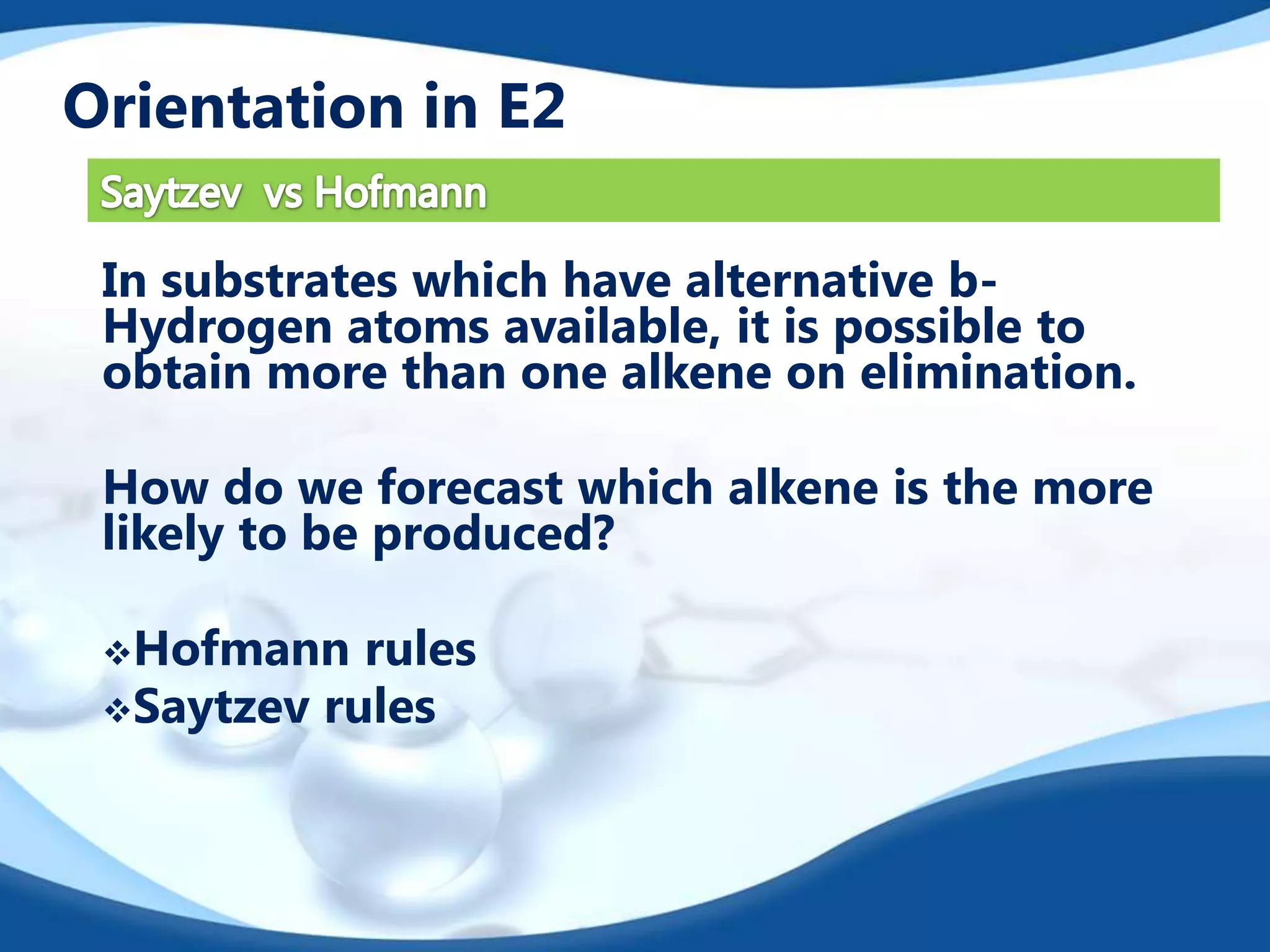 Orientation in E2

Saytzev vs Hofmann

In substrates which have alternative b-Hydrogen atoms available, it is possible to obtain more than one alkene on elimination.

How do we forecast which alkene is the more likely to be produced?

❖Hofmann rules
❖Saytzev rules